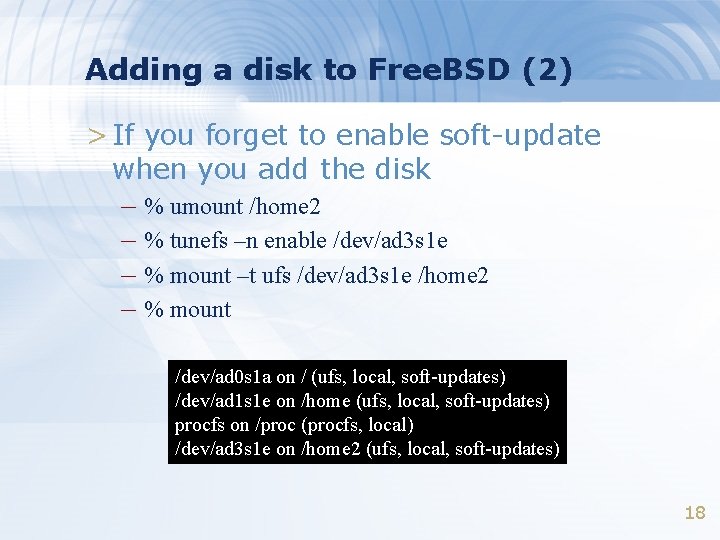 Adding a disk to FreeBSD (2)

> If you forget to enable soft-update when you add the disk

– % umount /home2

– % tunefs –n enable /dev/ad3s1e

– % mount –t ufs /dev/ad3s1e /home2

– % mount

/dev/ad0s1a on / (ufs, local, soft-updates)
/dev/ad1s1e on /home (ufs, local, soft-updates)
procfs on /proc (procfs, local)
/dev/ad3s1e on /home2 (ufs, local, soft-updates)

18